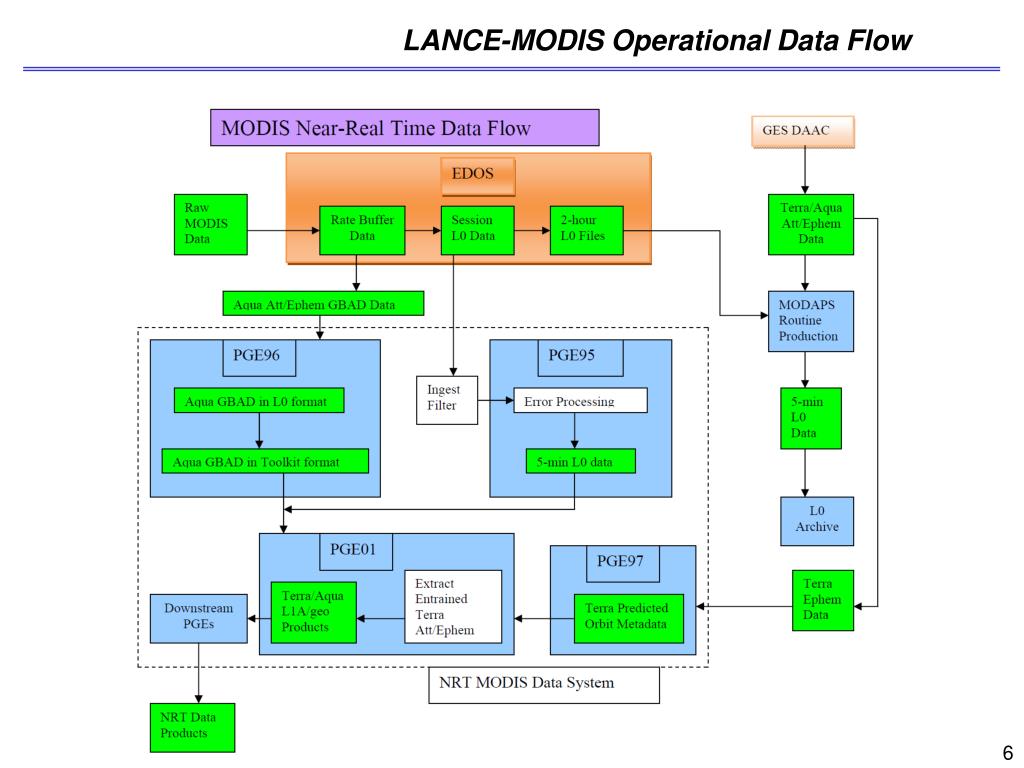 LANCE-MODIS Operational Data Flow

MODIS Near-Real Time Data Flow

GES DAAC

EDOS

Raw MODIS Data

Rate Buffer Data

Session L0 Data

2-hour L0 Files

Terra/Aqua Att/Ephem Data

Aqua Att/Ephem GBAD Data

MODAPS Routine Production

PGE96

Aqua GBAD in L0 format

Aqua GBAD in Toolkit format

Ingest Filter

PGE95

Error Processing

5-min L0 data

5-min L0 Data

L0 Archive

PGE01

Terra/Aqua L1A/geo Products

Extract Entrained Terra Att/Ephem

PGE97

Terra Predicted Orbit Metadata

Terra Ephem Data

Downstream PGEs

NRT MODIS Data System

NRT Data Products

6